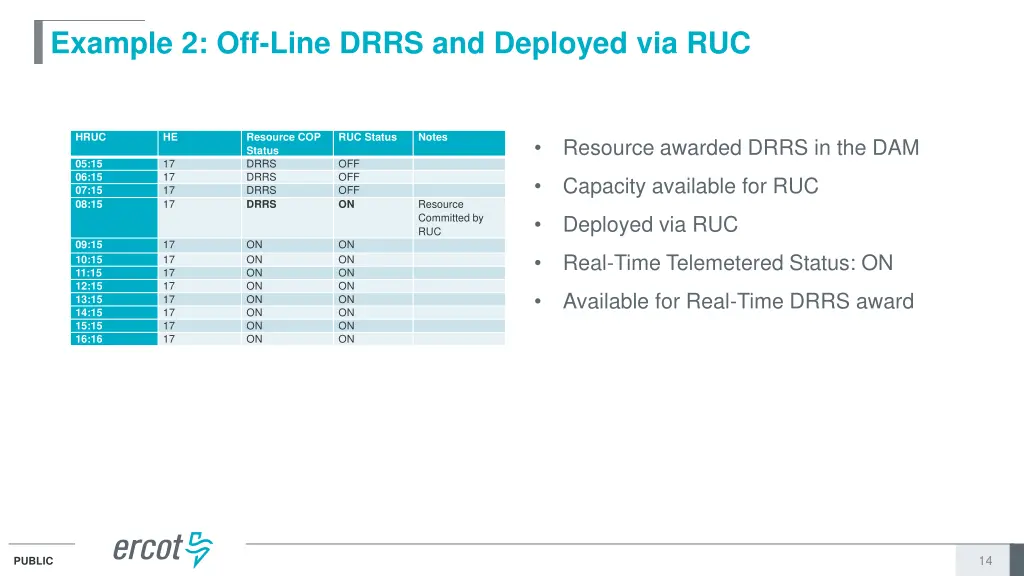 Example 2: Off-Line DRRS and Deployed via RUC

| HRUC | HE | Resource COP Status | RUC Status | Notes |
|---|---|---|---|---|
| 05:15 | 17 | DRRS | OFF | |
| 06:15 | 17 | DRRS | OFF | |
| 07:15 | 17 | DRRS | OFF | |
| 08:15 | 17 | DRRS | ON | Resource Committed by RUC |
| 09:15 | 17 | ON | ON | |
| 10:15 | 17 | ON | ON | |
| 11:15 | 17 | ON | ON | |
| 12:15 | 17 | ON | ON | |
| 13:15 | 17 | ON | ON | |
| 14:15 | 17 | ON | ON | |
| 15:15 | 17 | ON | ON | |
| 16:16 | 17 | ON | ON | |

• Resource awarded DRRS in the DAM

• Capacity available for RUC

• Deployed via RUC

• Real-Time Telemetered Status: ON

• Available for Real-Time DRRS award

PUBLIC

ercot

14